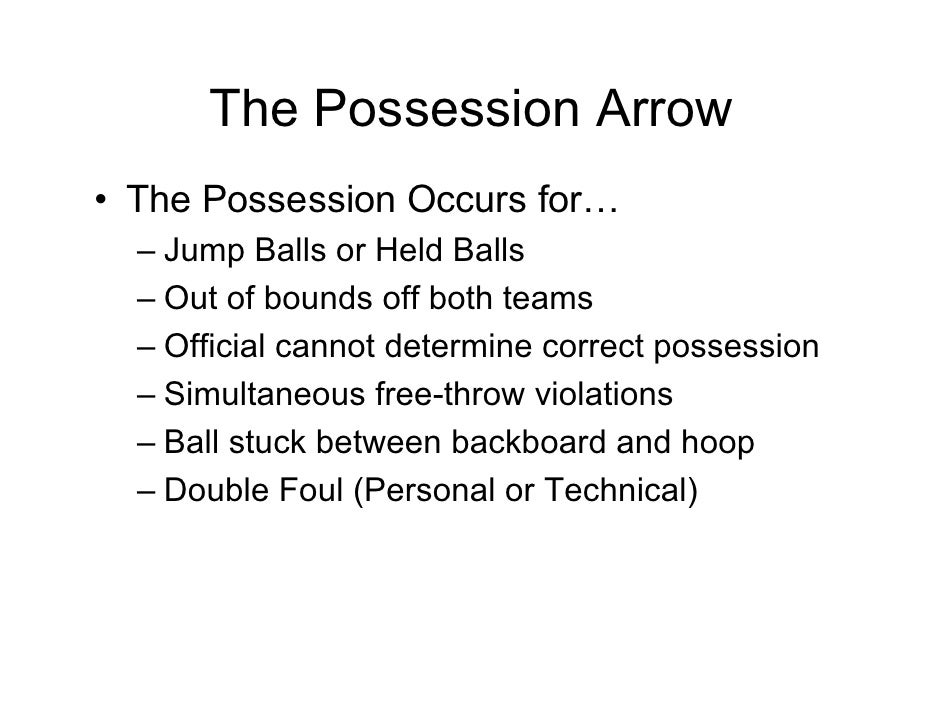 The Possession Arrow

• The Possession Occurs for…
– Jump Balls or Held Balls
– Out of bounds off both teams
– Official cannot determine correct possession
– Simultaneous free-throw violations
– Ball stuck between backboard and hoop
– Double Foul (Personal or Technical)